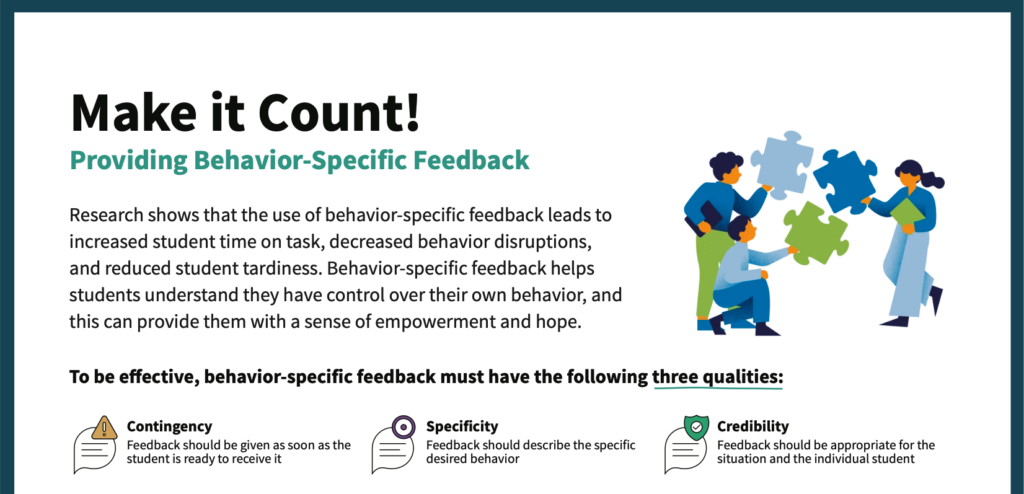 Make it Count!

Providing Behavior-Specific Feedback

Research shows that the use of behavior-specific feedback leads to increased student time on task, decreased behavior disruptions, and reduced student tardiness. Behavior-specific feedback helps students understand they have control over their own behavior, and this can provide them with a sense of empowerment and hope.

To be effective, behavior-specific feedback must have the following three qualities:

Contingency
Feedback should be given as soon as the student is ready to receive it

Specificity
Feedback should describe the specific desired behavior

Credibility
Feedback should be appropriate for the situation and the individual student